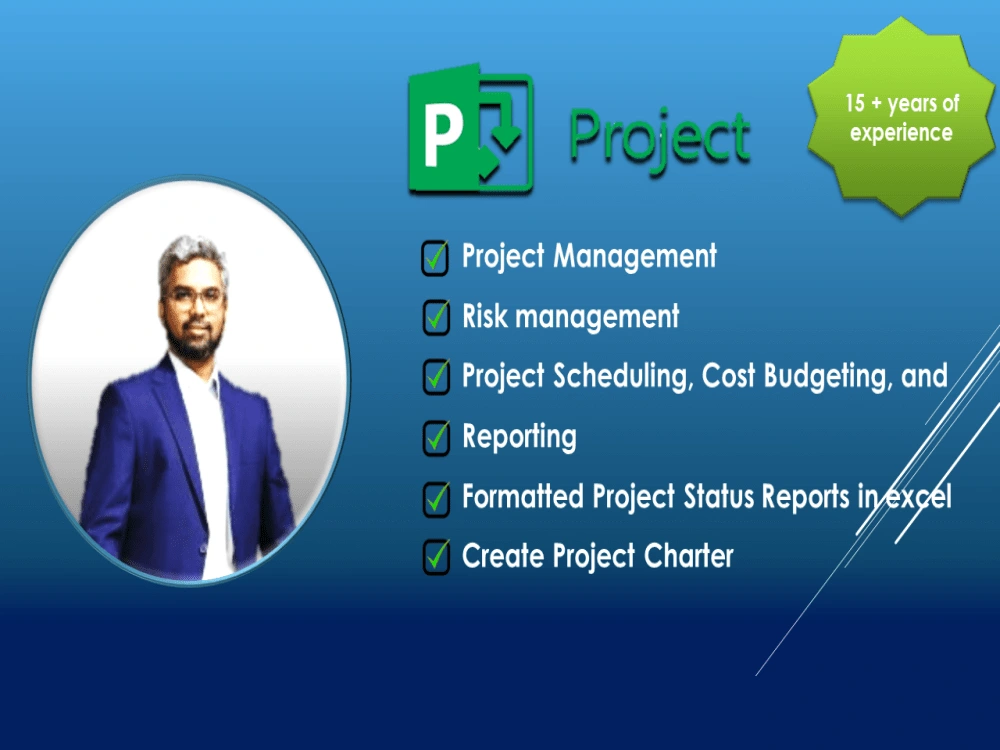 P

Project

15 + years of experience

Project Management

Risk management

Project Scheduling, Cost Budgeting, and

Reporting

Formatted Project Status Reports in excel

Create Project Charter